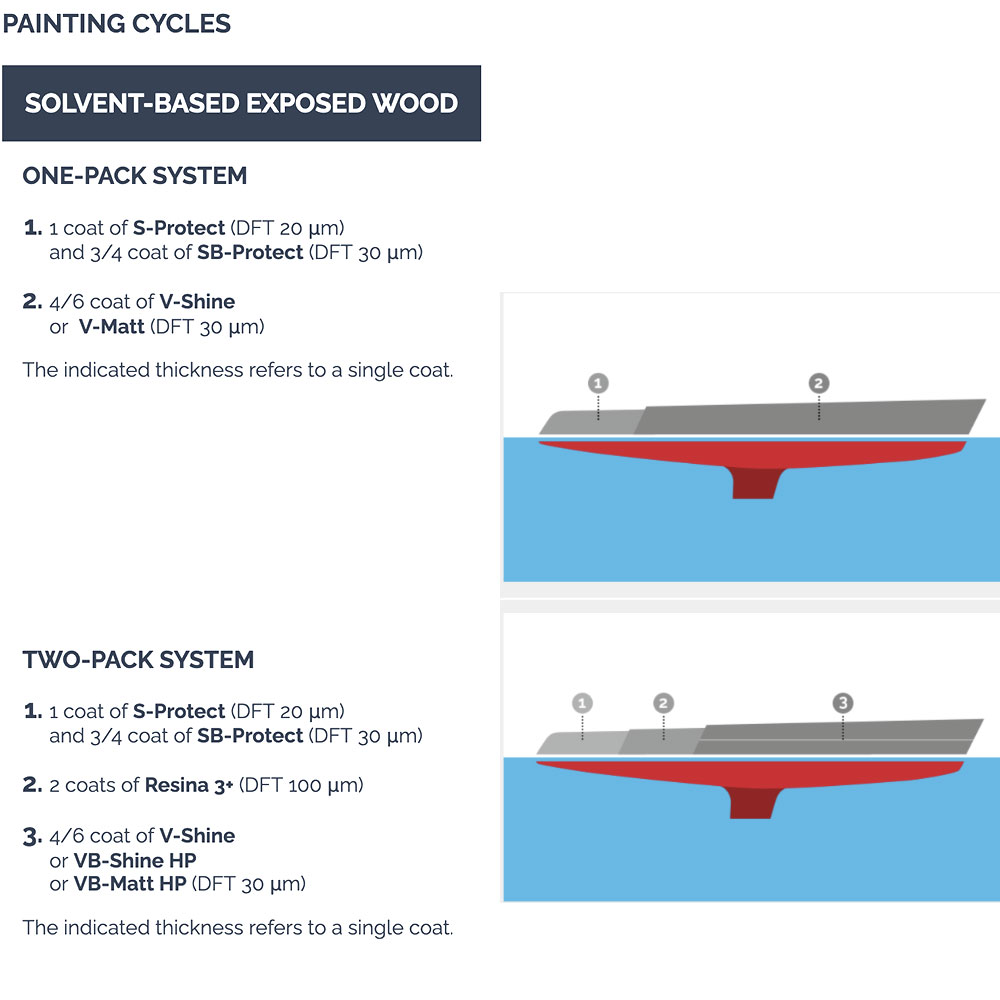 PAINTING CYCLES

SOLVENT-BASED EXPOSED WOOD

ONE-PACK SYSTEM

1. 1 coat of S-Protect (DFT 20 µm) and 3/4 coat of SB-Protect (DFT 30 µm)

2. 4/6 coat of V-Shine or V-Matt (DFT 30 µm)

The indicated thickness refers to a single coat.

1

2

TWO-PACK SYSTEM

1. 1 coat of S-Protect (DFT 20 µm) and 3/4 coat of SB-Protect (DFT 30 µm)

2. 2 coats of Resina 3+ (DFT 100 µm)

3. 4/6 coat of V-Shine or VB-Shine HP or VB-Matt HP (DFT 30 µm)

The indicated thickness refers to a single coat.

1

2

3